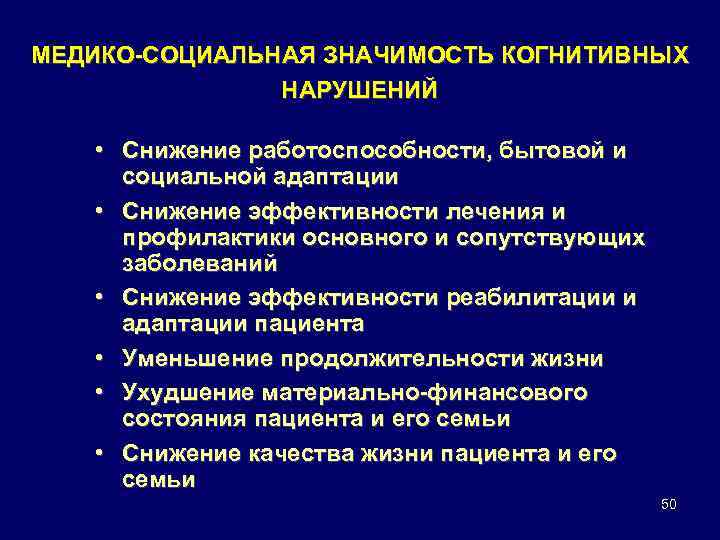 МЕДИКО-СОЦИАЛЬНАЯ ЗНАЧИМОСТЬ КОГНИТИВНЫХ НАРУШЕНИЙ

• Снижение работоспособности, бытовой и социальной адаптации
• Снижение эффективности лечения и профилактики основного и сопутствующих заболеваний
• Снижение эффективности реабилитации и адаптации пациента
• Уменьшение продолжительности жизни
• Ухудшение материально-финансового состояния пациента и его семьи
• Снижение качества жизни пациента и его семьи

50